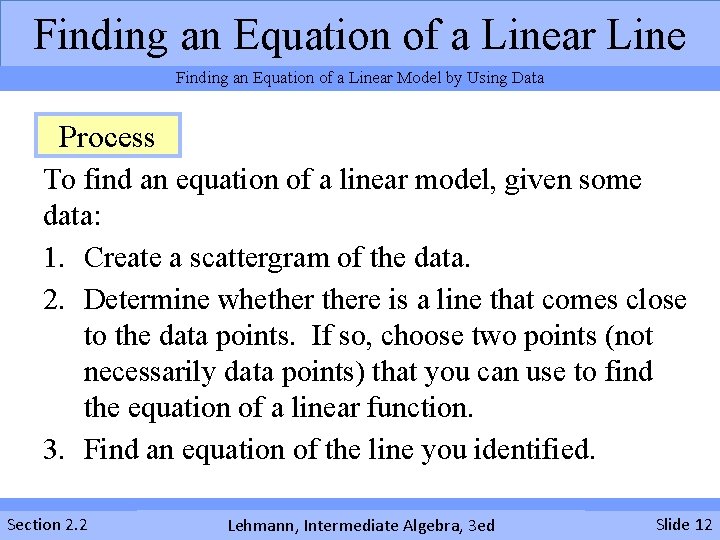 Finding an Equation of a Linear Line

Finding an Equation of a Linear Model by Using Data

Process

To find an equation of a linear model, given some data:

1. Create a scattergram of the data.
2. Determine whether there is a line that comes close to the data points. If so, choose two points (not necessarily data points) that you can use to find the equation of a linear function.
3. Find an equation of the line you identified.

Section 2.2 Lehmann, Intermediate Algebra, 3ed Slide 12